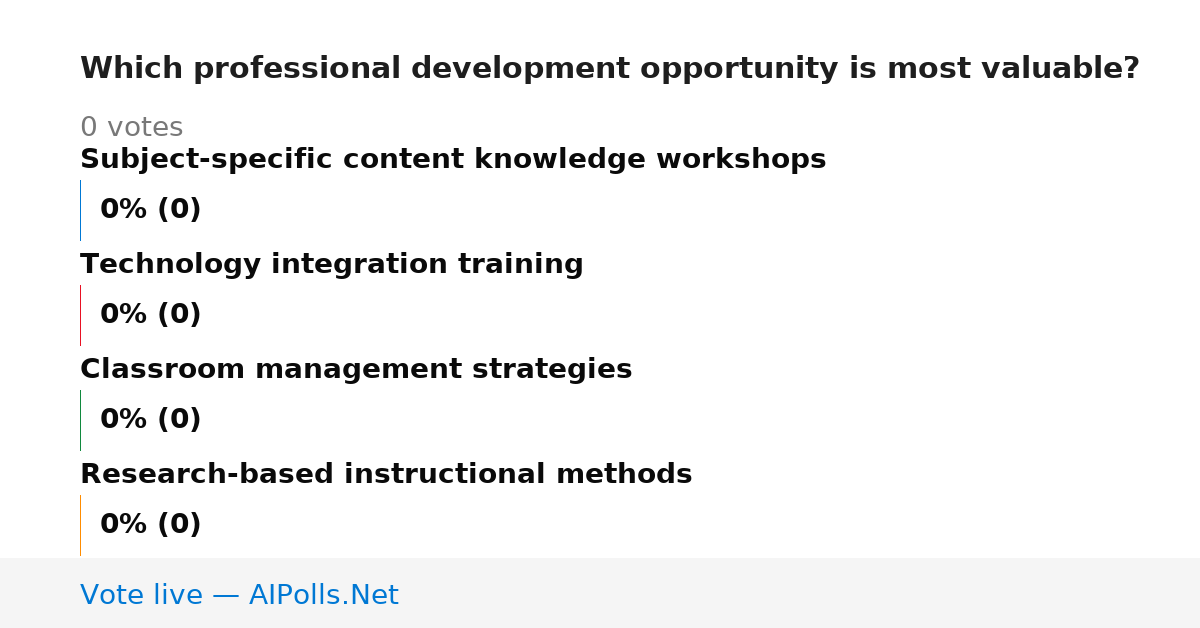 Which professional development opportunity is most valuable?

0 votes

Subject-specific content knowledge workshops

0% (0)

Technology integration training

0% (0)

Classroom management strategies

0% (0)

Research-based instructional methods

0% (0)

Vote live — AIPolls.Net